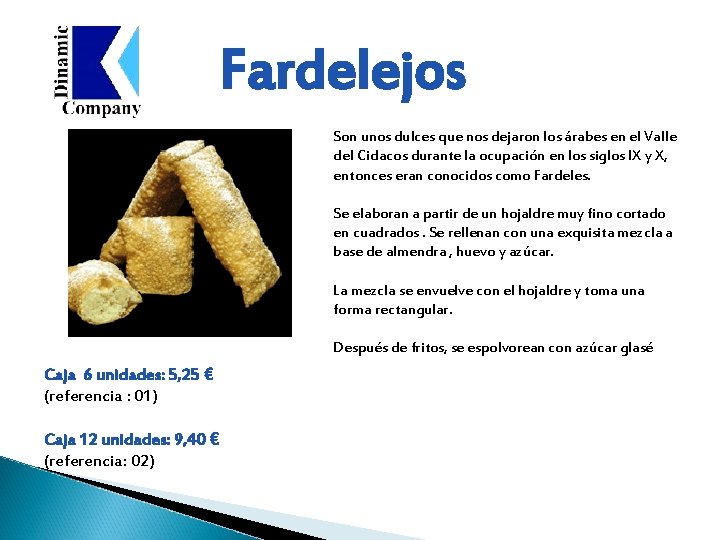 Dinamic
Company

Fardelejos

Son unos dulces que nos dejaron los árabes en el Valle del Cidacos durante la ocupación en los siglos IX y X, entonces eran conocidos como Fardeles.

Se elaboran a partir de un hojaldre muy fino cortado en cuadrados . Se rellenan con una exquisita mezcla a base de almendra , huevo y azúcar.

La mezcla se envuelve con el hojaldre y toma una forma rectangular.

Después de fritos, se espolvorean con azúcar glasé

Caja 6 unidades: 5,25 €
(referencia : 01)

Caja 12 unidades: 9,40 €
(referencia: 02)